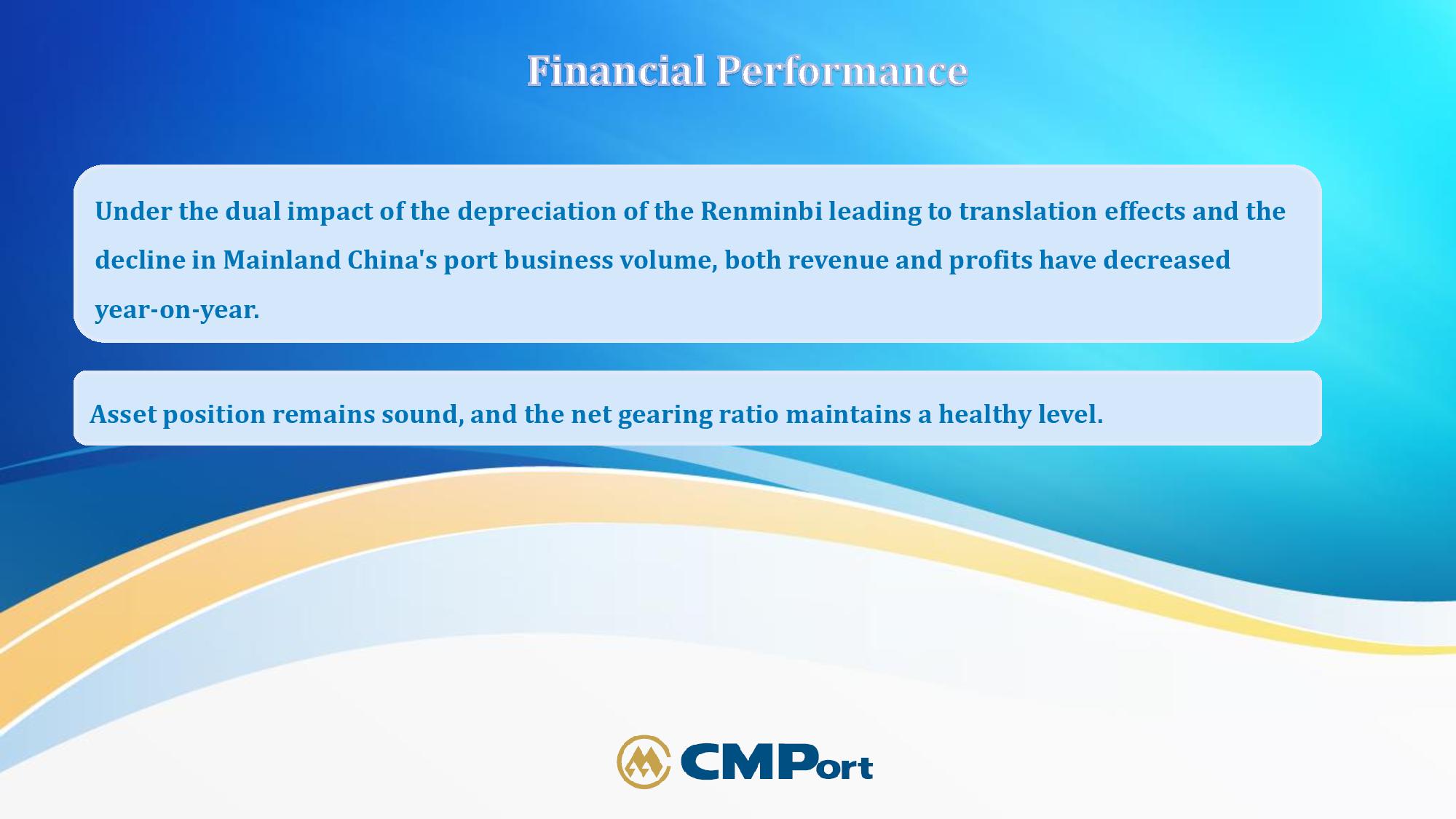 Financial Performance

Under the dual impact of the depreciation of the Renminbi leading to translation effects and the decline in Mainland China's port business volume, both revenue and profits have decreased year-on-year.

Asset position remains sound, and the net gearing ratio maintains a healthy level.

CMPort